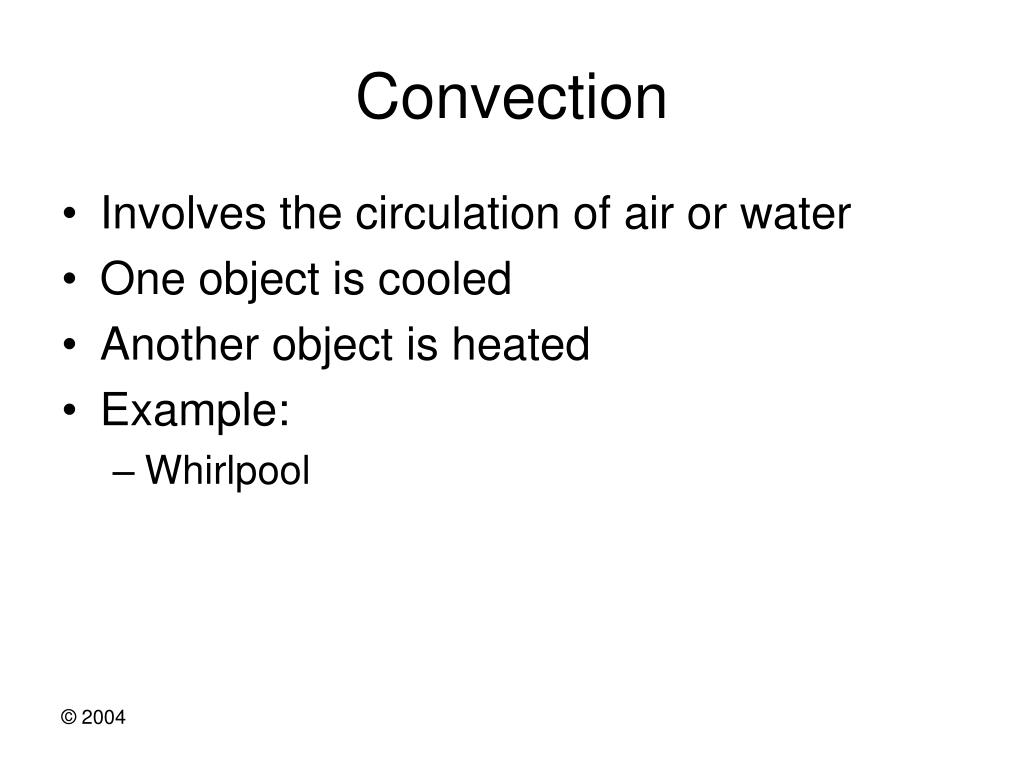 Convection

• Involves the circulation of air or water
• One object is cooled
• Another object is heated
• Example:
– Whirlpool

© 2004